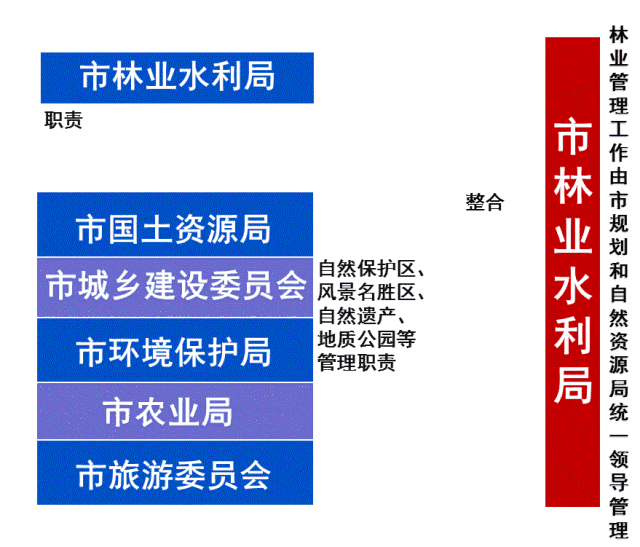 市林业水利局

职责

市国土资源局

市城乡建设委员会

市环境保护局

市农业局

市旅游委员会

自然保护区、风景名胜区、自然遗产、地质公园等管理职责

整合

市林业水利局

林业管理工作由市规划和自然资源局统一领导管理